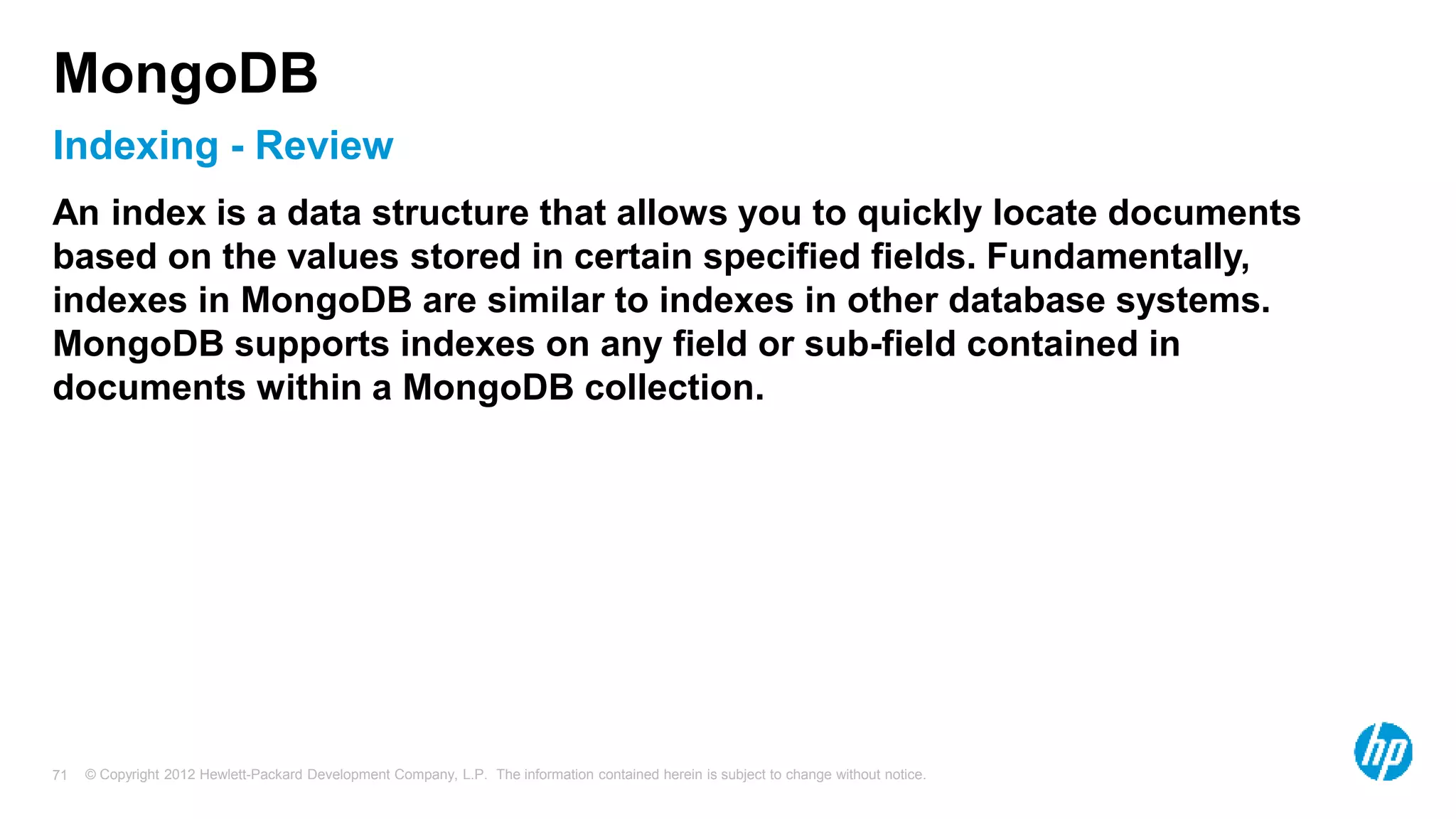 MongoDB

Indexing - Review

An index is a data structure that allows you to quickly locate documents based on the values stored in certain specified fields. Fundamentally, indexes in MongoDB are similar to indexes in other database systems. MongoDB supports indexes on any field or sub-field contained in documents within a MongoDB collection.

71 © Copyright 2012 Hewlett-Packard Development Company, L.P. The information contained herein is subject to change without notice.

hp